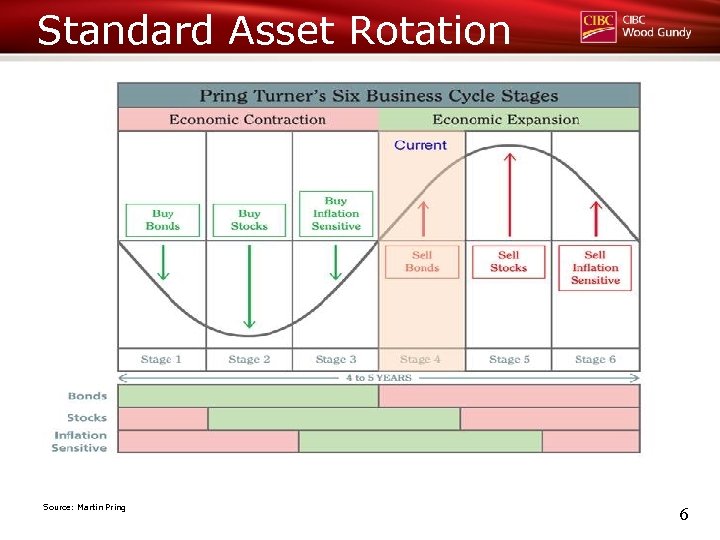 Standard Asset Rotation

CIBC CIBC Wood Gundy

Pring Turner's Six Business Cycle Stages

Economic Contraction

Economic Expansion

Current

Buy Bonds

Buy Stocks

Buy Inflation Sensitive

Sell Bonds

Sell Stocks

Sell Inflation Sensitive

Stage 1

Stage 2

Stage 3

Stage 4

Stage 5

Stage 6

4 to 5 YEARS

Bonds

Stocks

Inflation Sensitive

Source: Martin Pring

6